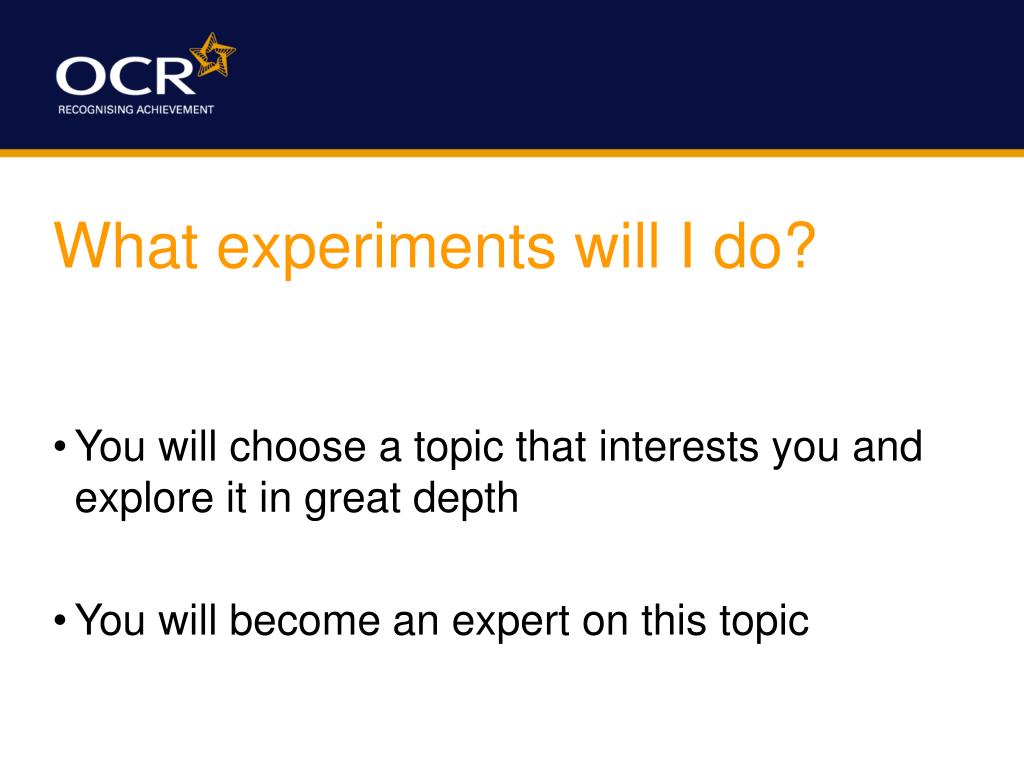 OCR
RECOGNISING ACHIEVEMENT

What experiments will I do?

• You will choose a topic that interests you and explore it in great depth

• You will become an expert on this topic